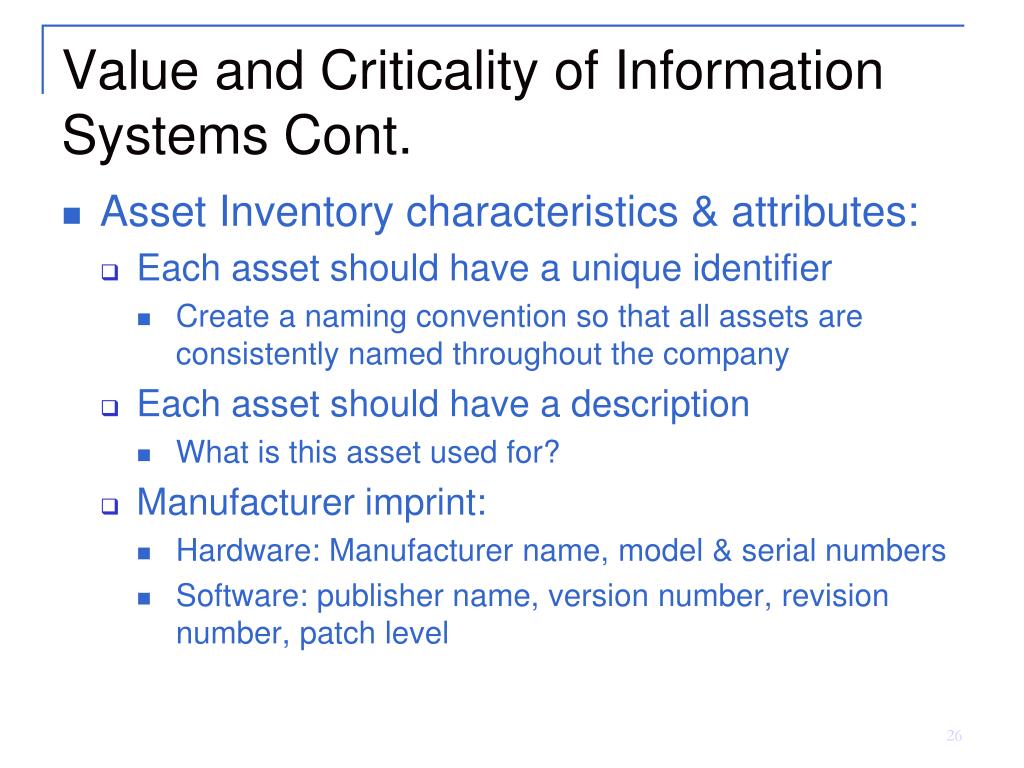 Value and Criticality of Information Systems Cont.

Asset Inventory characteristics & attributes:

Each asset should have a unique identifier

Create a naming convention so that all assets are consistently named throughout the company

Each asset should have a description

What is this asset used for?

Manufacturer imprint:

Hardware: Manufacturer name, model & serial numbers

Software: publisher name, version number, revision number, patch level

26